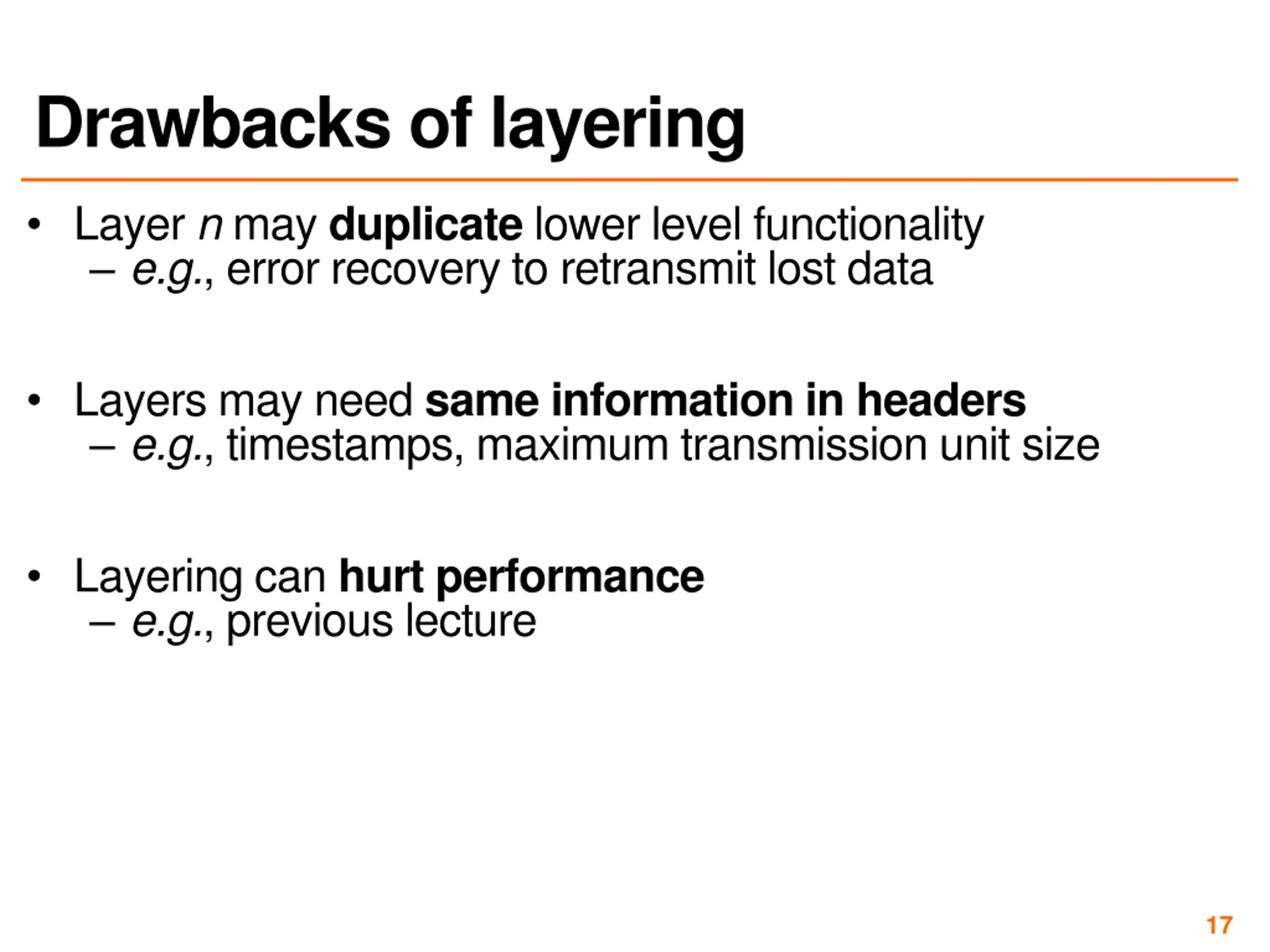 Drawbacks of layering

• Layer n may duplicate lower level functionality
– e.g., error recovery to retransmit lost data

• Layers may need same information in headers
– e.g., timestamps, maximum transmission unit size

• Layering can hurt performance
– e.g., previous lecture

17